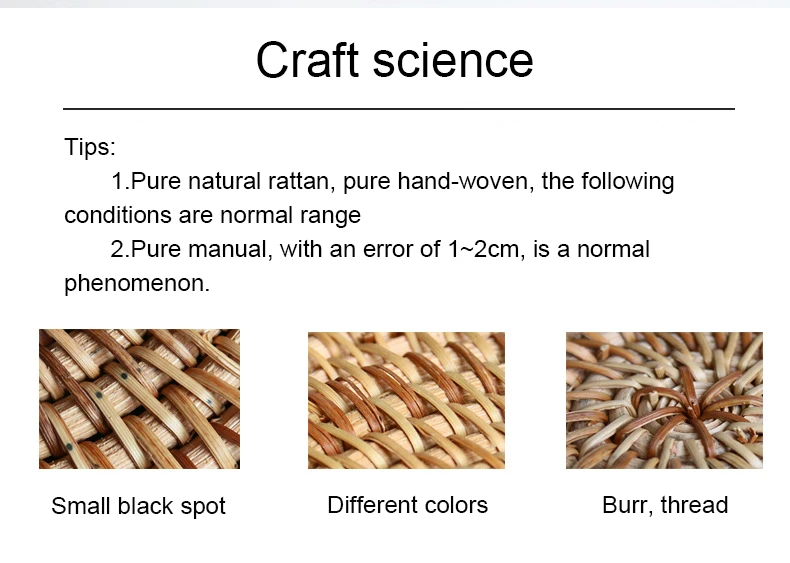 Craft science

Tips:

1.Pure natural rattan, pure hand-woven, the following conditions are normal range

2.Pure manual, with an error of 1~2cm, is a normal phenomenon.

Small black spot

Different colors

Burr, thread